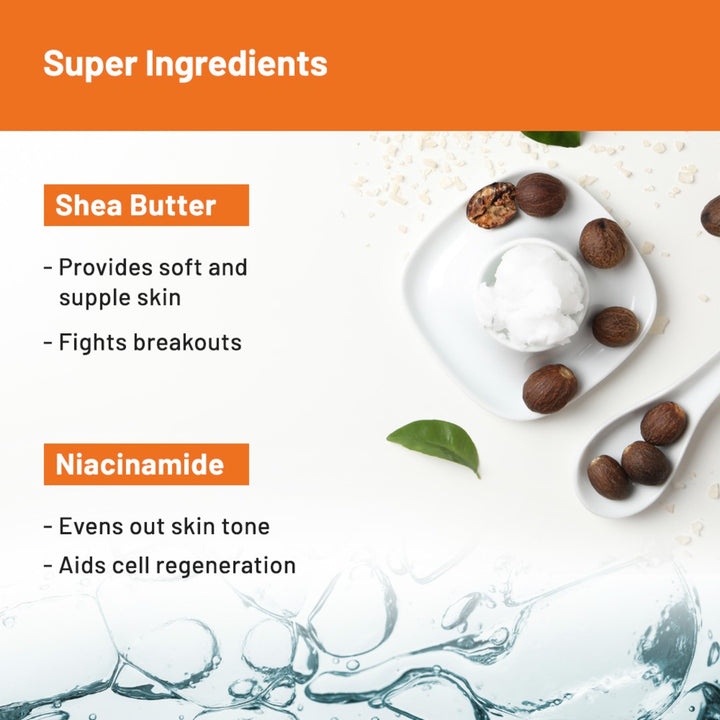 Super Ingredients

Shea Butter

- Provides soft and supple skin

- Fights breakouts

Niacinamide

- Evens out skin tone

- Aids cell regeneration